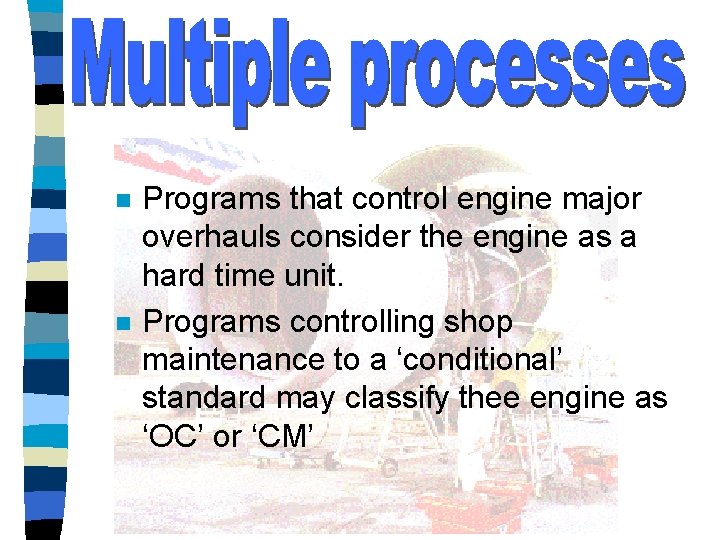 Multiple processes

• Programs that control engine major overhauls consider the engine as a hard time unit.
• Programs controlling shop maintenance to a 'conditional' standard may classify thee engine as 'OC' or 'CM'